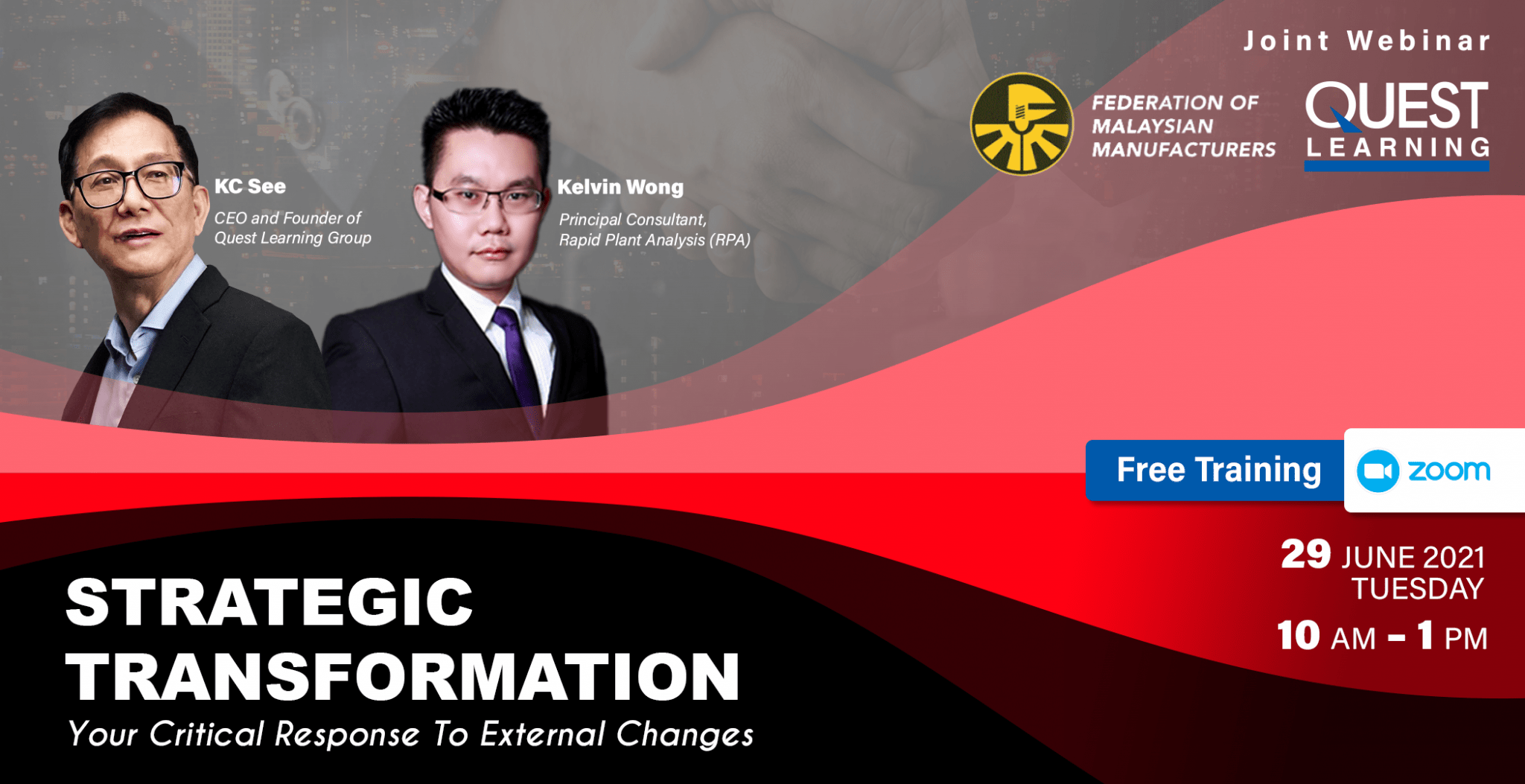 Joint Webinar

FEDERATION OF MALAYSIAN MANUFACTURERS

QUEST LEARNING

KC See
CEO and Founder of Quest Learning Group

Kelvin Wong
Principal Consultant, Rapid Plant Analysis (RPA)

Free Training

zoom

29 JUNE 2021
TUESDAY
10 AM – 1 PM

STRATEGIC TRANSFORMATION
Your Critical Response To External Changes